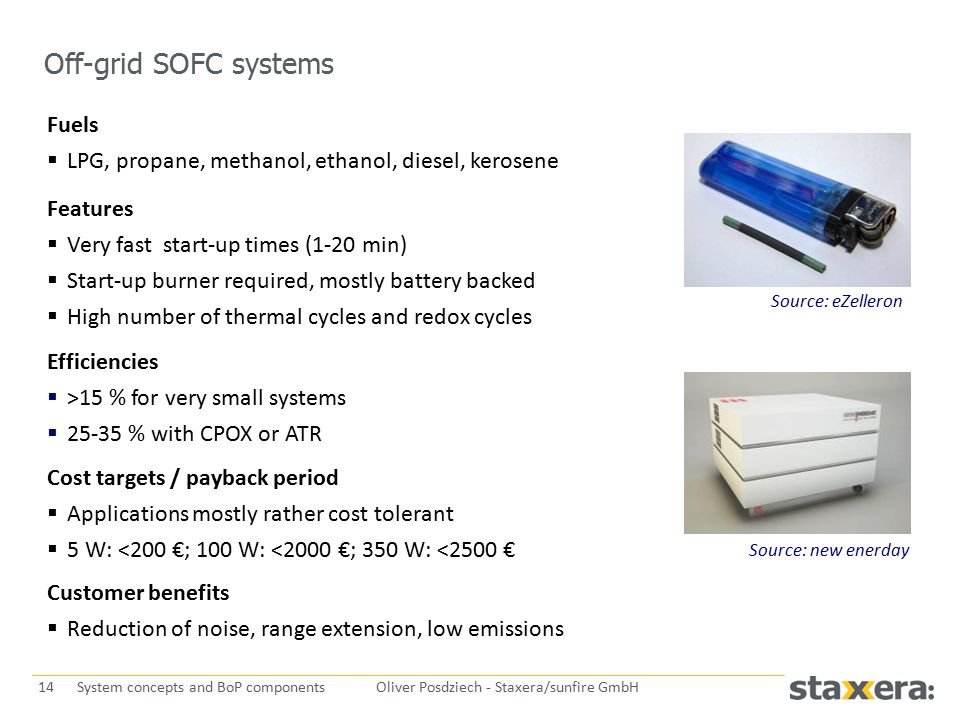 Off-grid SOFC systems

Fuels

▪ LPG, propane, methanol, ethanol, diesel, kerosene

Features

▪ Very fast start-up times (1-20 min)
▪ Start-up burner required, mostly battery backed
▪ High number of thermal cycles and redox cycles

Efficiencies

▪ >15 % for very small systems
▪ 25-35 % with CPOX or ATR

Cost targets / payback period

▪ Applications mostly rather cost tolerant
▪ 5 W: <200 €; 100 W: <2000 €; 350 W: <2500 €

Customer benefits

▪ Reduction of noise, range extension, low emissions

Source: eZelleron

Source: new enerday

14 System concepts and BoP components Oliver Posdziech - Staxera/sunfire GmbH

staxera: